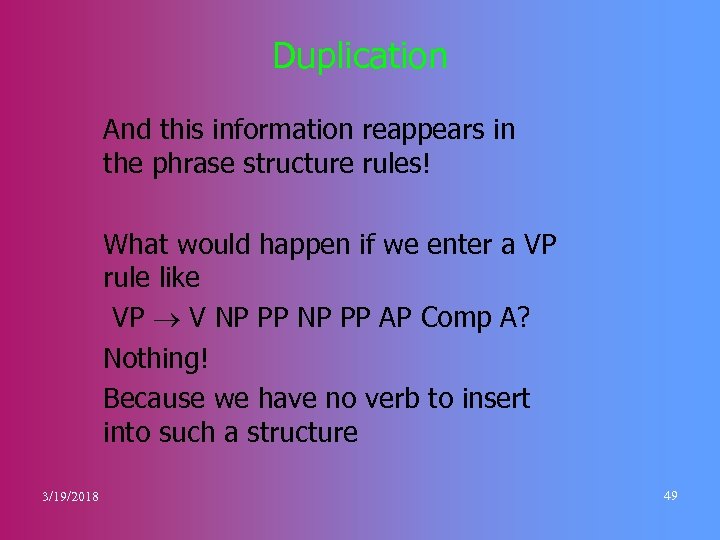 Duplication

And this information reappears in the phrase structure rules!

What would happen if we enter a VP rule like

VP $\rightarrow$ V NP PP NP PP AP Comp A?

Nothing!

Because we have no verb to insert into such a structure

3/19/2018

49